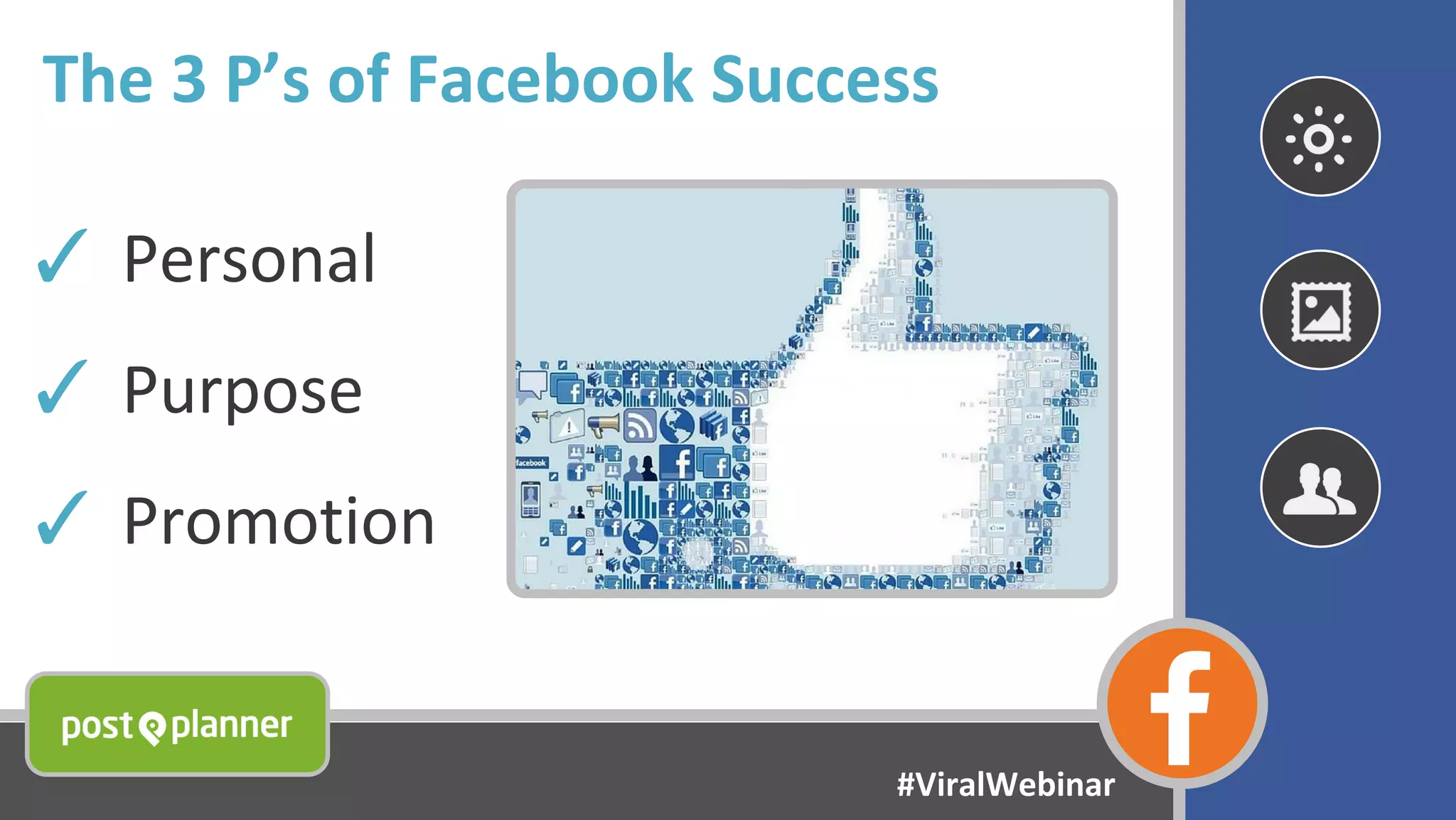 The 3 P's of Facebook Success

✓ Personal

✓ Purpose

✓ Promotion

facebook

post planner

#ViralWebinar

f